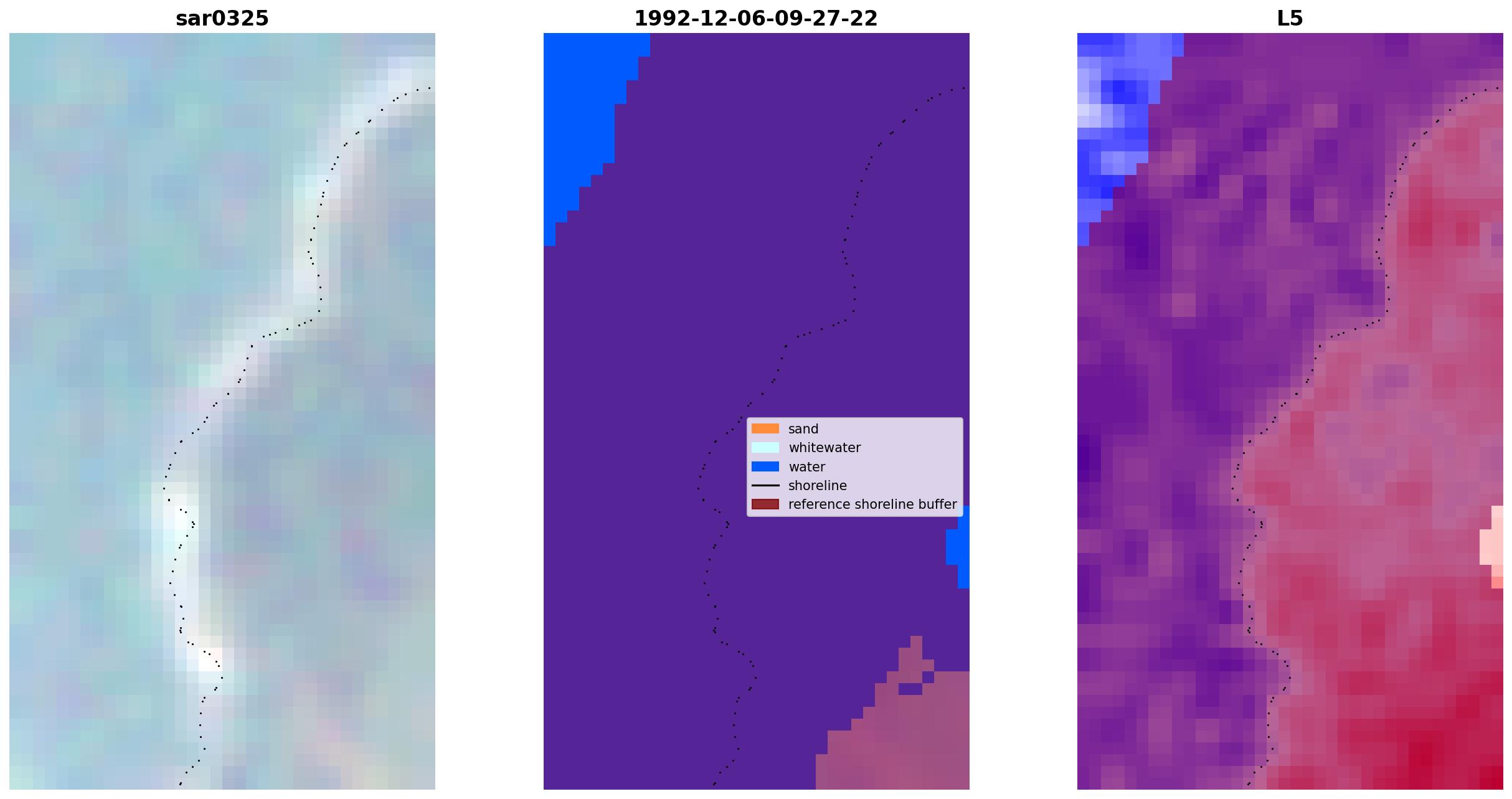 sar0325

1992-12-06-09-27-22

sand
whitewater
water
shoreline
reference shoreline buffer

L5